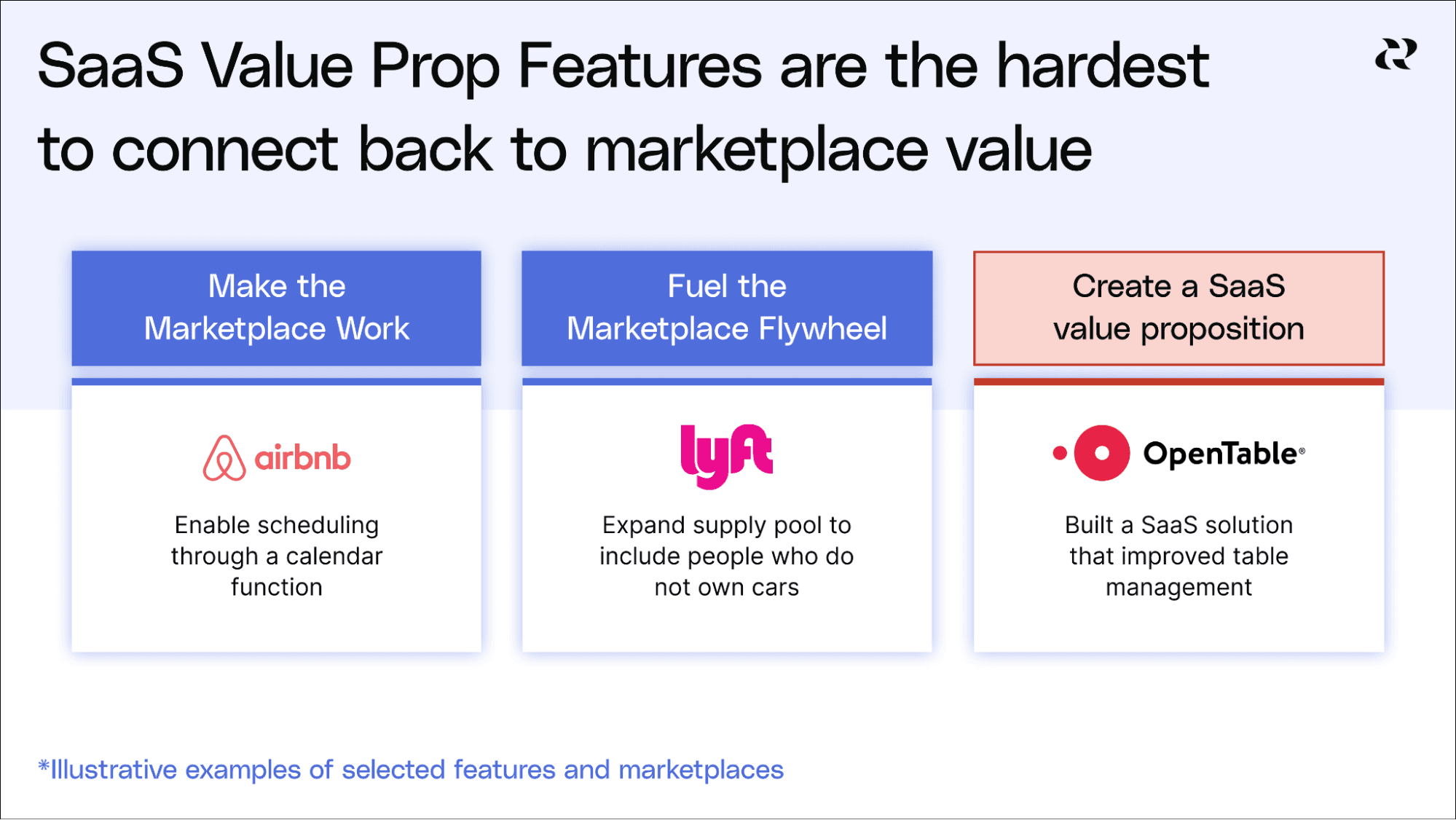 SaaS Value Prop Features are the hardest to connect back to marketplace value

Make the Marketplace Work

airbnb

Enable scheduling through a calendar function

Fuel the Marketplace Flywheel

lyft

Expand supply pool to include people who do not own cars

Create a SaaS value proposition

OpenTable®

Built a SaaS solution that improved table management

*Illustrative examples of selected features and marketplaces